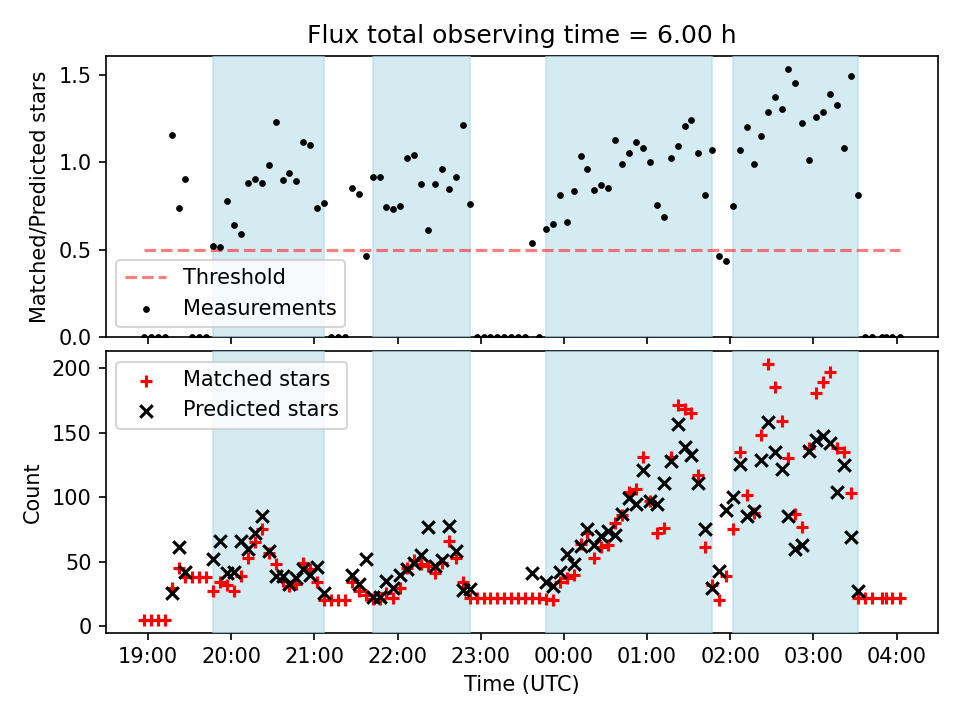 Flux total observing time = 6.00 h

Matched/Predicted stars

1.5
1.0
0.5
0.0

Threshold
Measurements

Count

200
150
100
50
0

Matched stars
Predicted stars

19:00 20:00 21:00 22:00 23:00 00:00 01:00 02:00 03:00 04:00

Time (UTC)